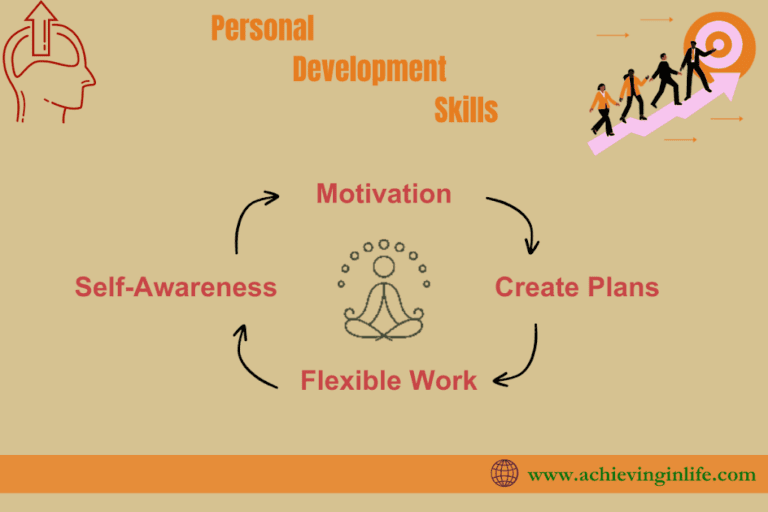 Personal
Development
Skills

Motivation

Create Plans

Flexible Work

Self-Awareness

www.achievinginlife.com